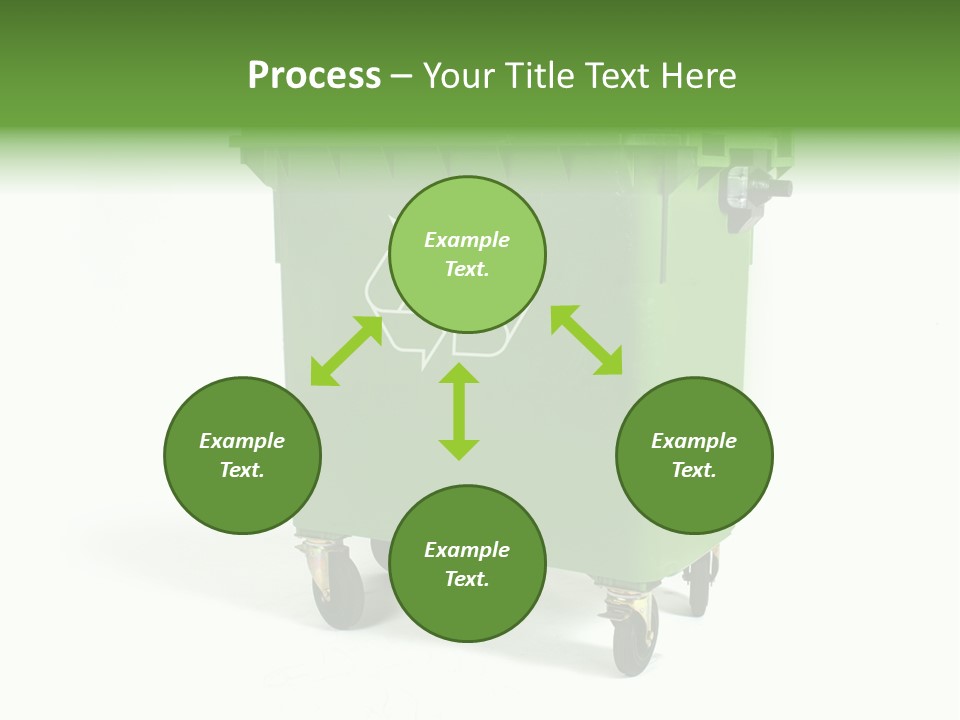 Process – Your Title Text Here

Example Text.

Example Text.

Example Text.

Example Text.